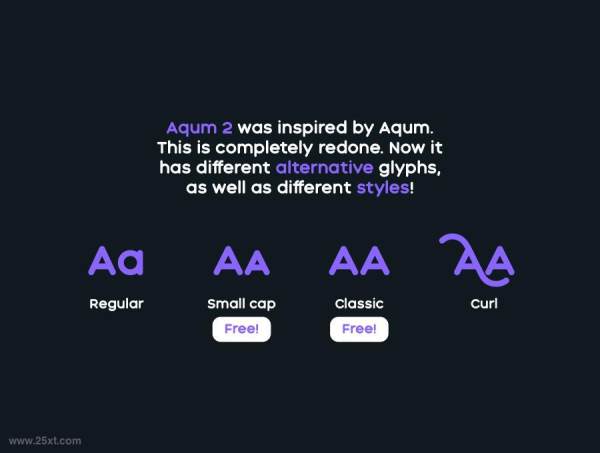 Aqum 2 was inspired by Aqum. This is completely redone. Now it has different alternative glyphs, as well as different styles!

Aa
Regular

AA
Small cap
Free!

AA
Classic
Free!

AA
Curl

www.25xt.com